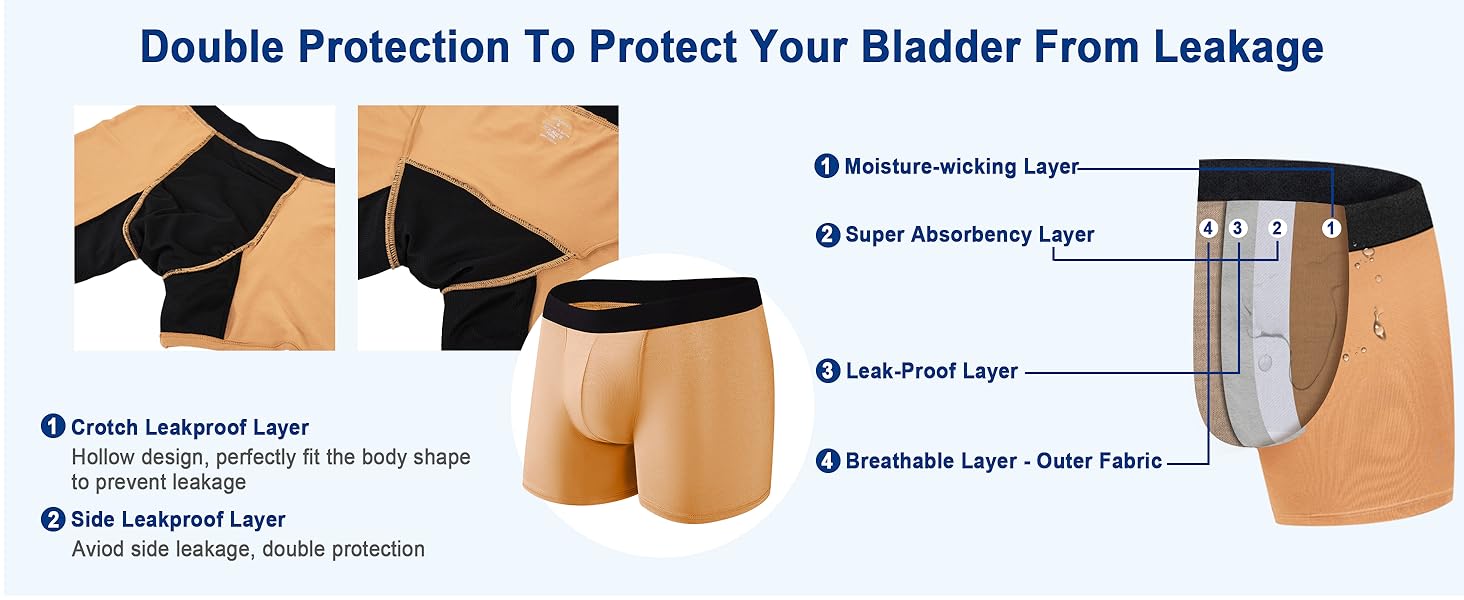 Double Protection To Protect Your Bladder From Leakage

1 Crotch Leakproof Layer
Hollow design, perfectly fit the body shape to prevent leakage

2 Side Leakproof Layer
Aviod side leakage, double protection

1 Moisture-wicking Layer

2 Super Absorbency Layer

3 Leak-Proof Layer

4 Breathable Layer - Outer Fabric

4 3 2 1